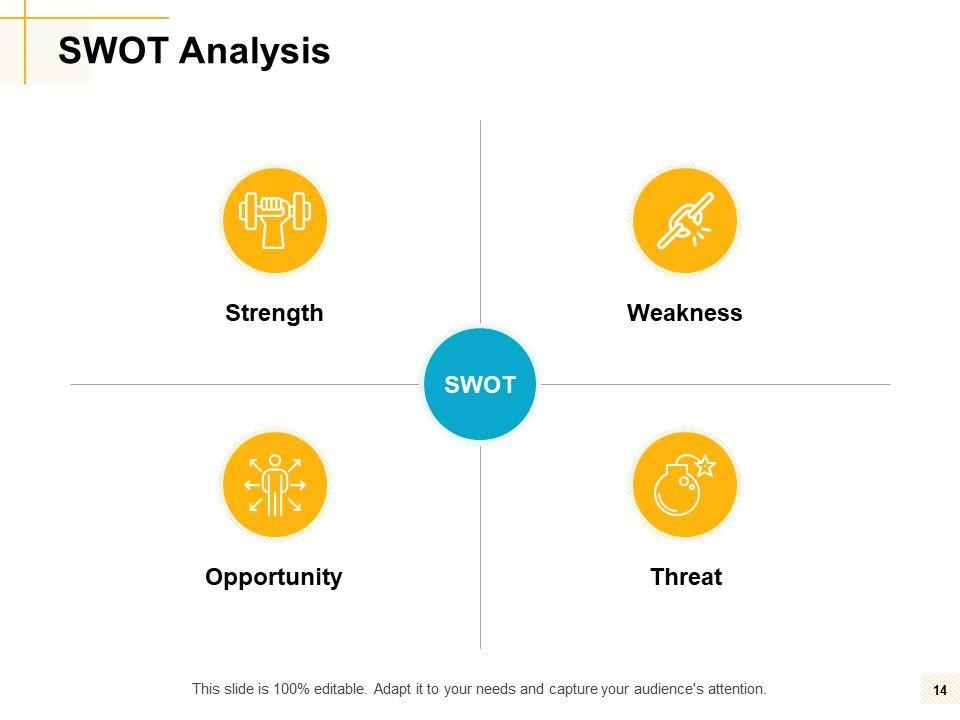 SWOT Analysis

Strength

Weakness

SWOT

Opportunity

Threat

This slide is 100% editable. Adapt it to your needs and capture your audience's attention.

14